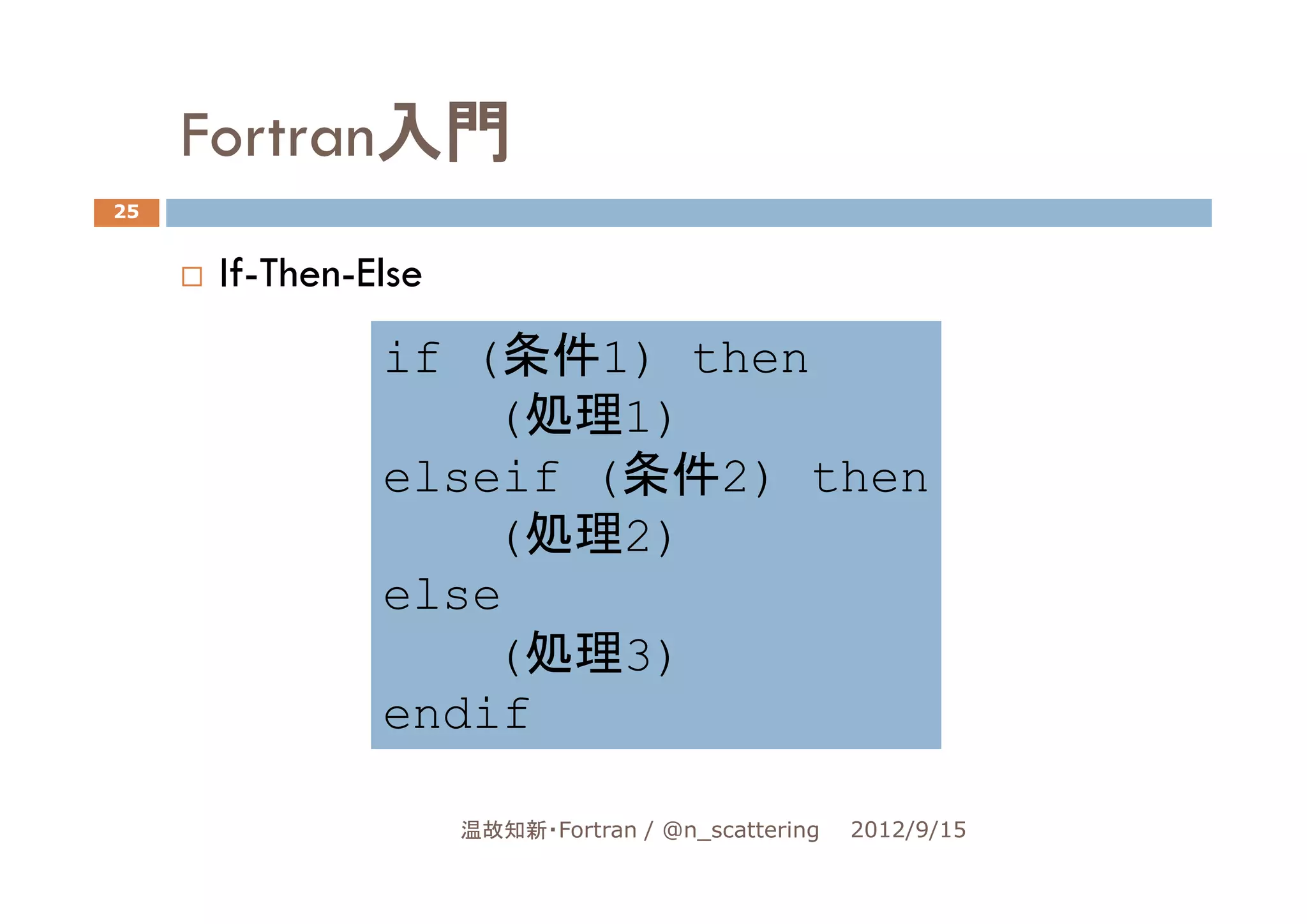 Fortran入門

25

□ If-Then-Else

if (条件1) then
    (処理1)
elseif (条件2) then
    (処理2)
else
    (処理3)
endif

温故知新･Fortran / @n_scattering 2012/9/15